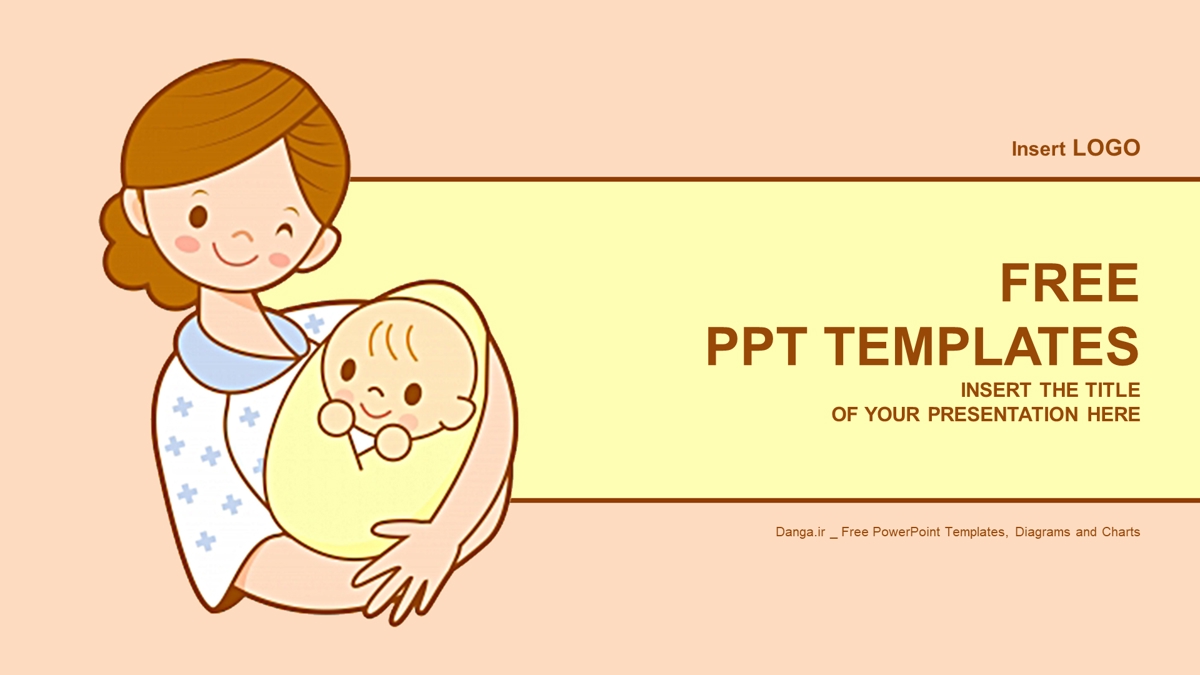 Insert LOGO

FREE
PPT TEMPLATES

INSERT THE TITLE
OF YOUR PRESENTATION HERE

Danga.ir _ Free PowerPoint Templates, Diagrams and Charts